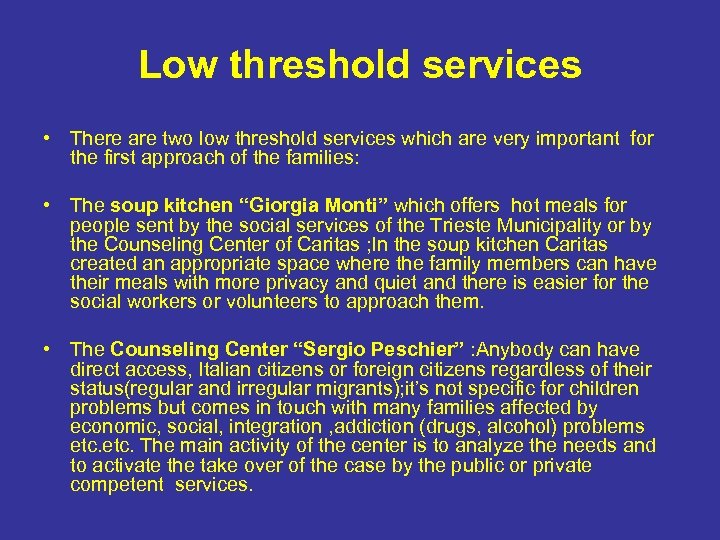 Low threshold services

• There are two low threshold services which are very important for the first approach of the families:

• The soup kitchen “Giorgia Monti” which offers hot meals for people sent by the social services of the Trieste Municipality or by the Counseling Center of Caritas ;In the soup kitchen Caritas created an appropriate space where the family members can have their meals with more privacy and quiet and there is easier for the social workers or volunteers to approach them.

• The Counseling Center “Sergio Peschier” :Anybody can have direct access, Italian citizens or foreign citizens regardless of their status(regular and irregular migrants);it’s not specific for children problems but comes in touch with many families affected by economic, social, integration ,addiction (drugs, alcohol) problems etc.etc. The main activity of the center is to analyze the needs and to activate the take over of the case by the public or private competent services.